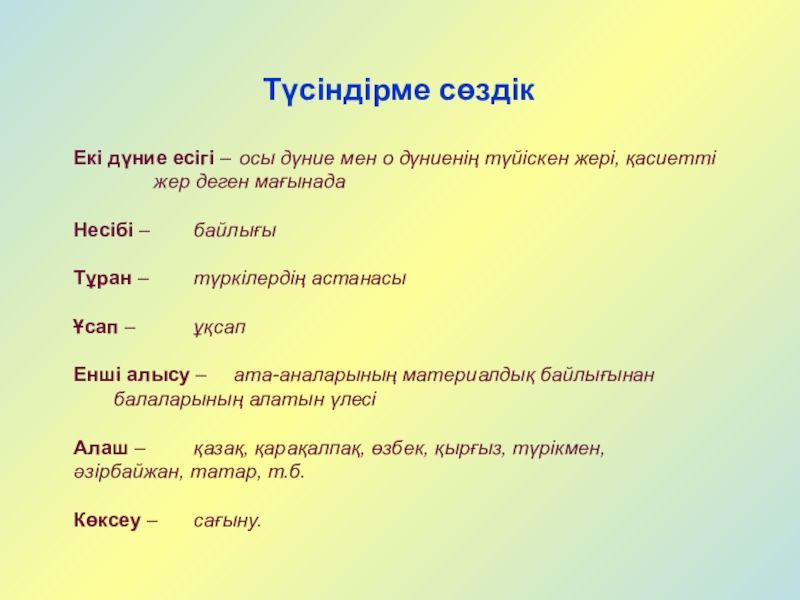 Түсіндірме сөздік

Екі дүние есігі – осы дүние мен о дүниенің түйіскен жері, қасиетті жер деген мағынада

Несібі – байлығы

Тұран – түркілердің астанасы

Ұсап – ұқсап

Енші алысу – ата-аналарының материалдық байлығынан балаларының алатын үлесі

Алаш – қазақ, қарақалпақ, өзбек, қырғыз, түрікмен, әзірбайжан, татар, т.б.

Көксеу – сағыну.